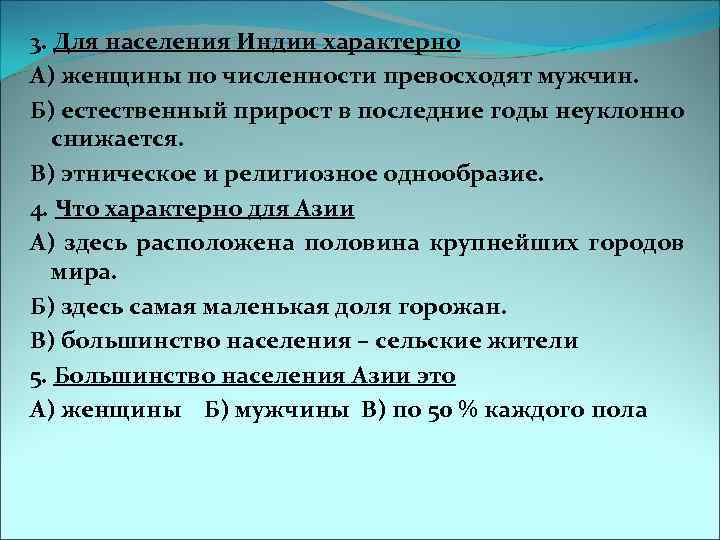 3. Для населения Индии характерно

А) женщины по численности превосходят мужчин.

Б) естественный прирост в последние годы неуклонно снижается.

В) этническое и религиозное однообразие.

4. Что характерно для Азии

А) здесь расположена половина крупнейших городов мира.

Б) здесь самая маленькая доля горожан.

В) большинство населения – сельские жители

5. Большинство населения Азии это

А) женщины Б) мужчины В) по 50 % каждого пола